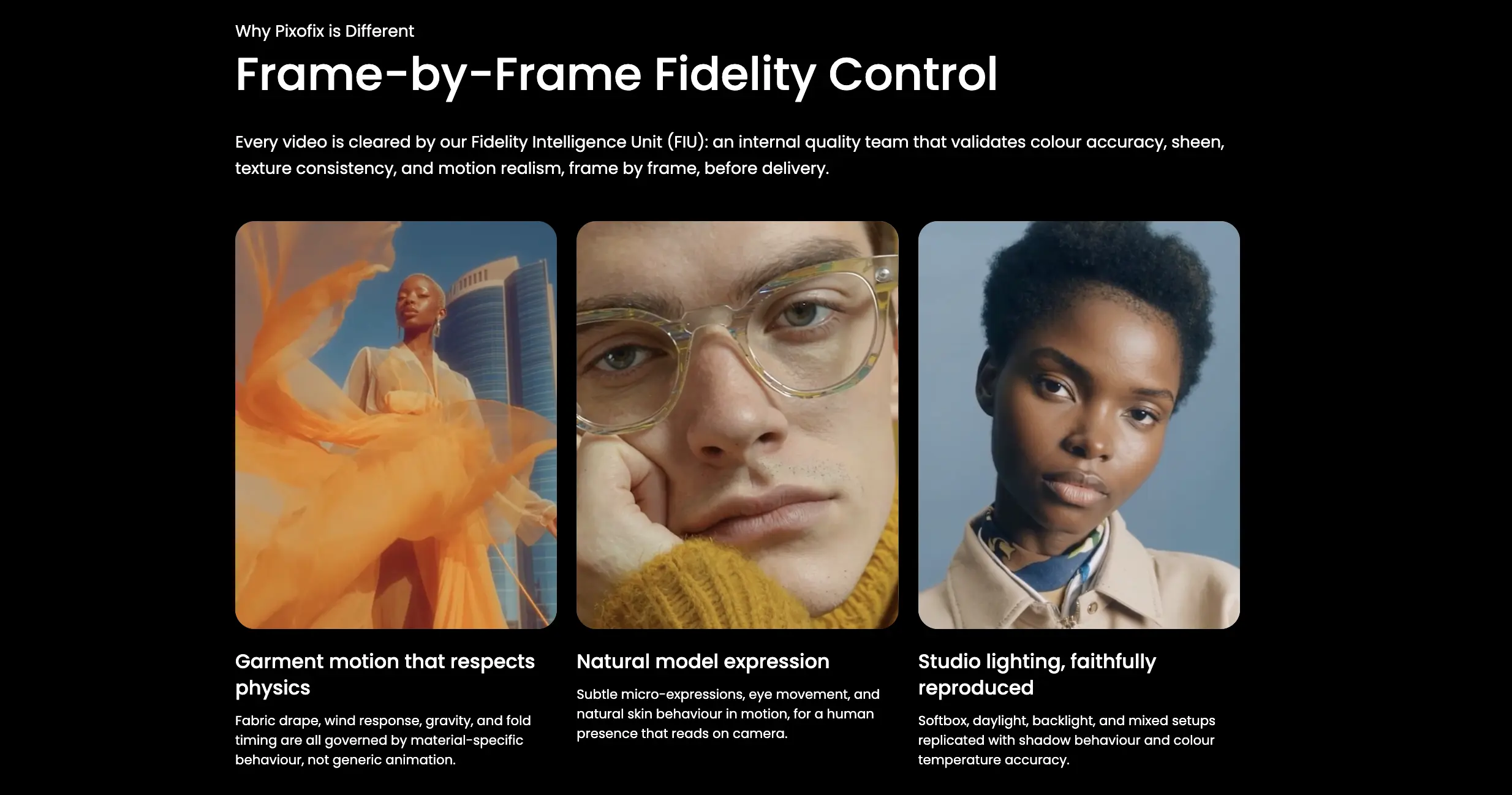 Why Pixofix is Different

Frame-by-Frame Fidelity Control

Every video is cleared by our Fidelity Intelligence Unit (FIU): an internal quality team that validates colour accuracy, sheen, texture consistency, and motion realism, frame by frame, before delivery.

Garment motion that respects physics

Fabric drape, wind response, gravity, and fold timing are all governed by material-specific behaviour, not generic animation.

Natural model expression

Subtle micro-expressions, eye movement, and natural skin behaviour in motion, for a human presence that reads on camera.

Studio lighting, faithfully reproduced

Softbox, daylight, backlight, and mixed setups replicated with shadow behaviour and colour temperature accuracy.